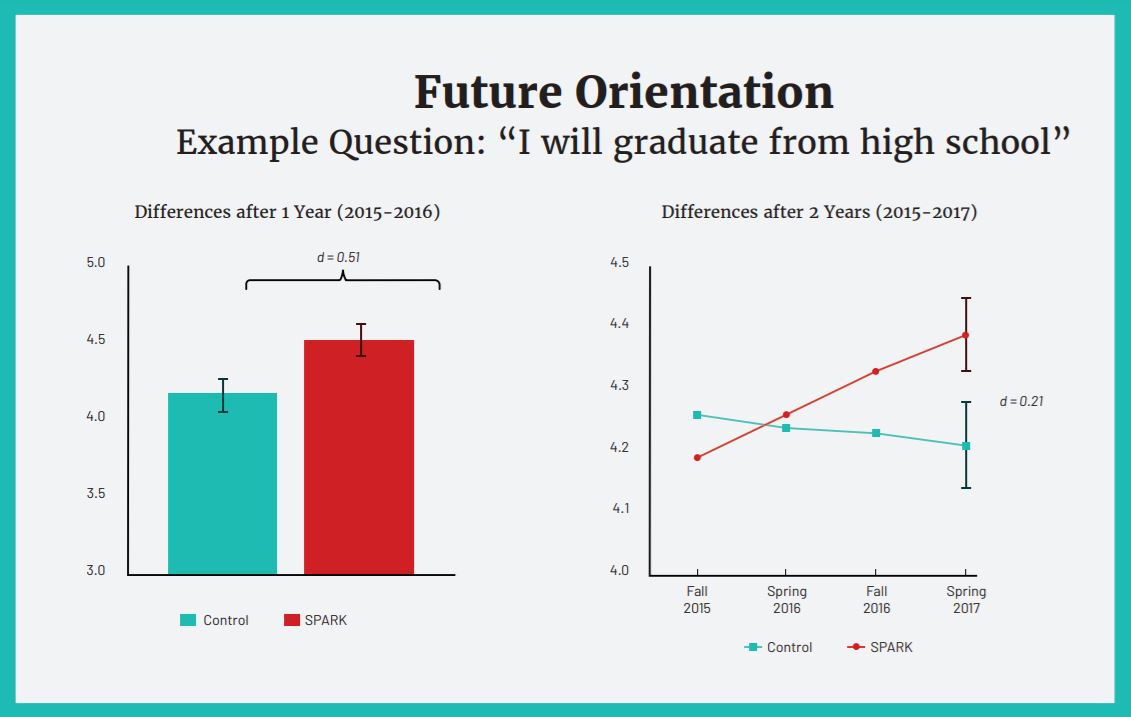 Future Orientation
Example Question: “I will graduate from high school”

Differences after 1 Year (2015-2016)

d = 0.51

5.0
4.5
4.0
3.5
3.0

Control SPARK

Differences after 2 Years (2015-2017)

4.5
4.4
4.3
4.2
4.1
4.0

d = 0.21

Fall 2015
Spring 2016
Fall 2016
Spring 2017

Control SPARK